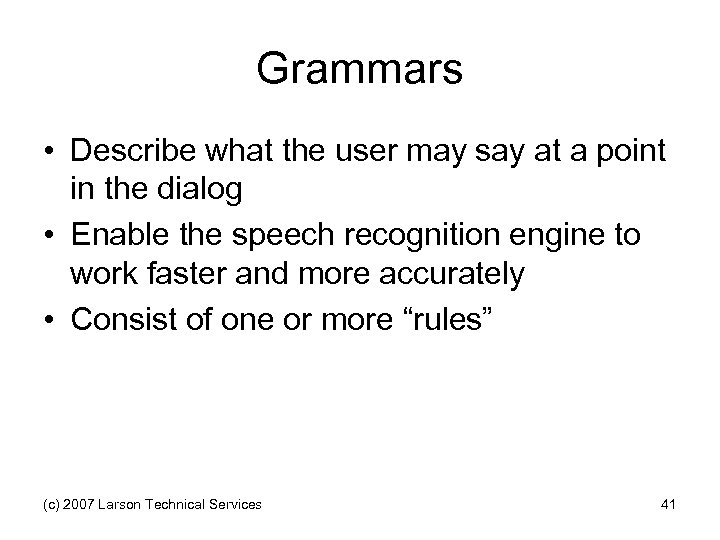 Grammars

• Describe what the user may say at a point in the dialog
• Enable the speech recognition engine to work faster and more accurately
• Consist of one or more “rules”

(c) 2007 Larson Technical Services

41